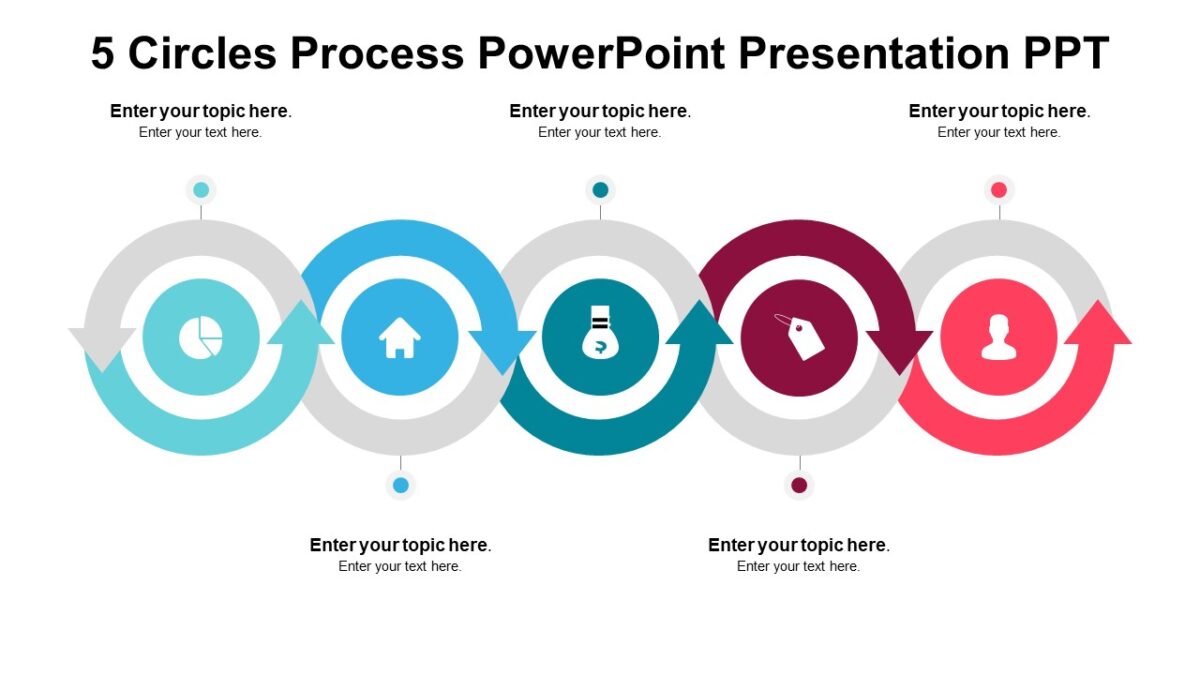 5 Circles Process PowerPoint Presentation PPT

Enter your topic here.
Enter your text here.

Enter your topic here.
Enter your text here.

Enter your topic here.
Enter your text here.

Enter your topic here.
Enter your text here.

Enter your topic here.
Enter your text here.